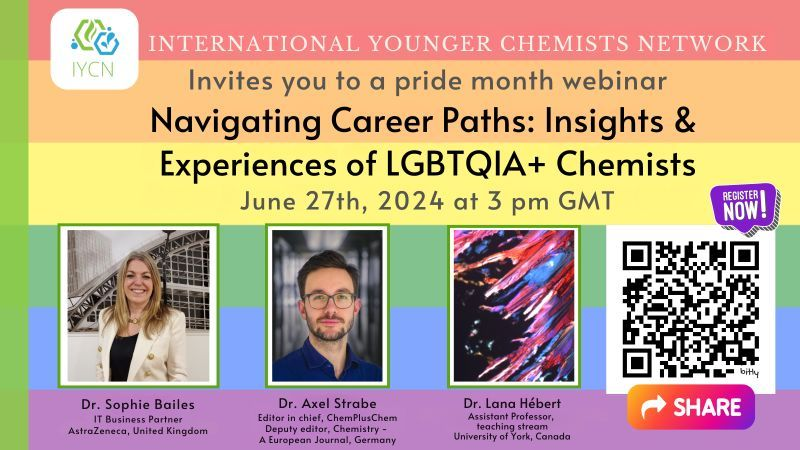 IYCN

INTERNATIONAL YOUNGER CHEMISTS NETWORK

Invites you to a pride month webinar

Navigating Career Paths: Insights & Experiences of LGBTQIA+ Chemists

June 27th, 2024 at 3 pm GMT

REGISTER NOW!

bitly

SHARE

Dr. Sophie Bailes
IT Business Partner
AstraZeneca, United Kingdom

Dr. Axel Strabe
Editor in chief, ChemPlusChem
Deputy editor, Chemistry – A European Journal, Germany

Dr. Lana Hébert
Assistant Professor, teaching stream
University of York, Canada